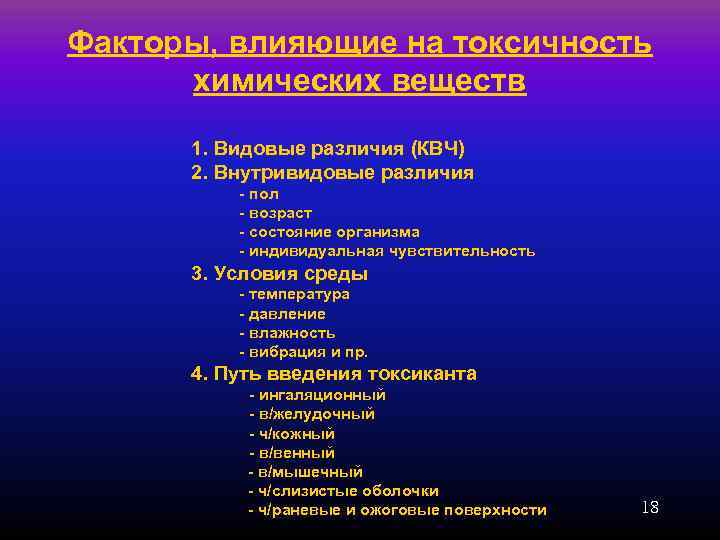 Факторы, влияющие на токсичность химических веществ

1. Видовые различия (КВЧ)
2. Внутривидовые различия
- пол
- возраст
- состояние организма
- индивидуальная чувствительность
3. Условия среды
- температура
- давление
- влажность
- вибрация и пр.
4. Путь введения токсиканта
- ингаляционный
- в/желудочный
- ч/кожный
- в/венный
- в/мышечный
- ч/слизистые оболочки
- ч/раневые и ожоговые поверхности

18